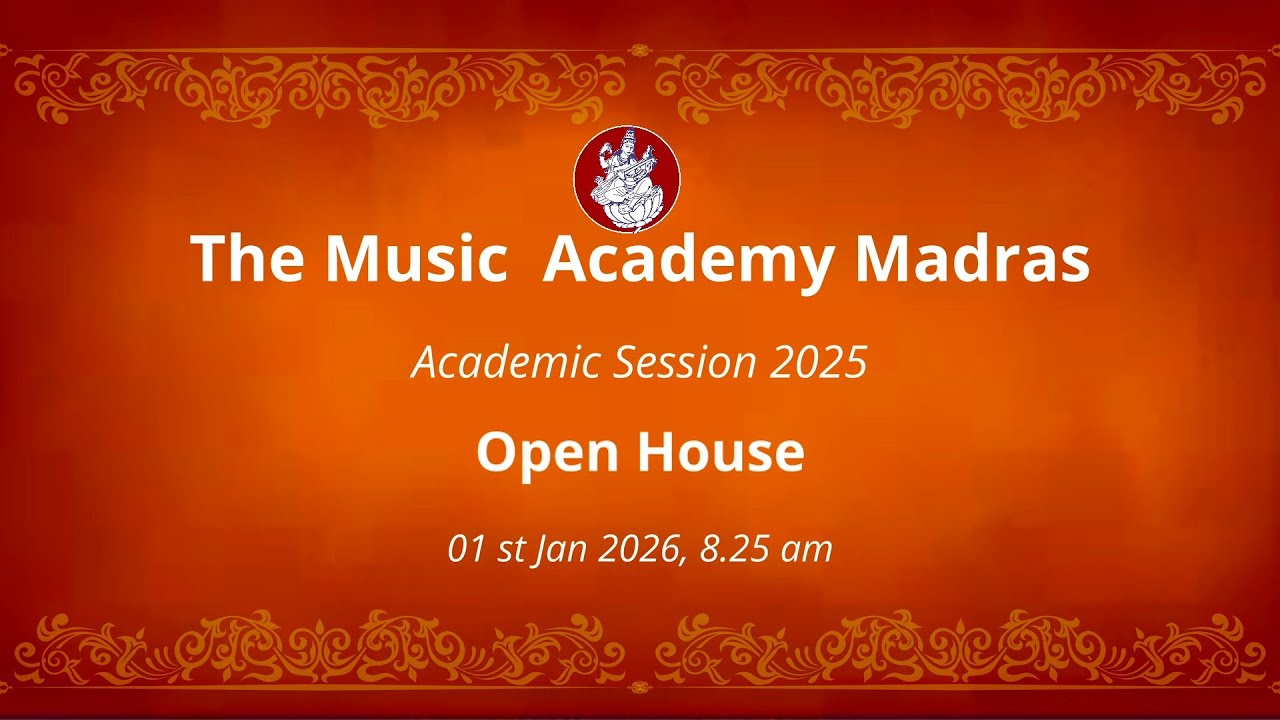 The Music Academy Madras

Academic Session 2025

Open House

01 st Jan 2026, 8.25 am